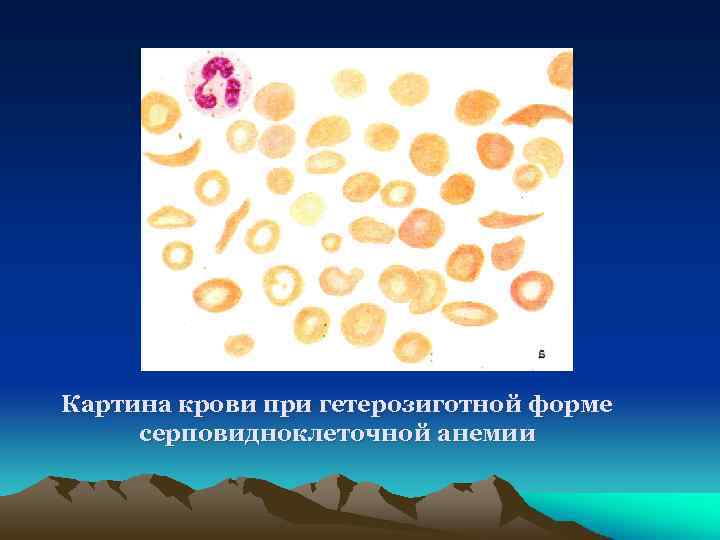 Б

Картина крови при гетерозиготной форме серповидноклеточной анемии